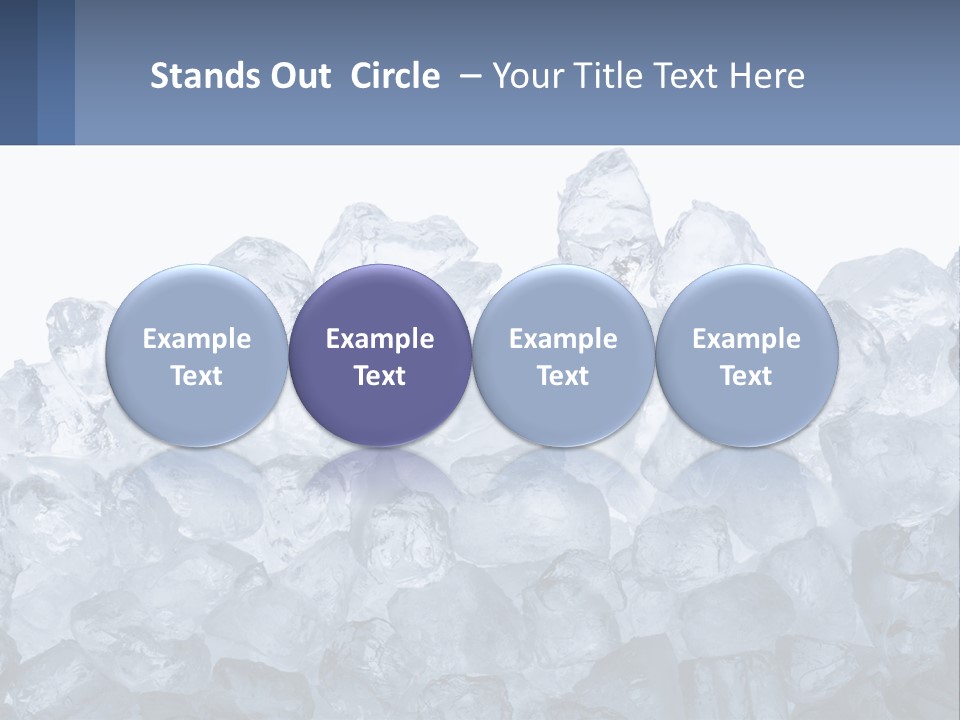 Stands Out Circle – Your Title Text Here

Example Text

Example Text

Example Text

Example Text